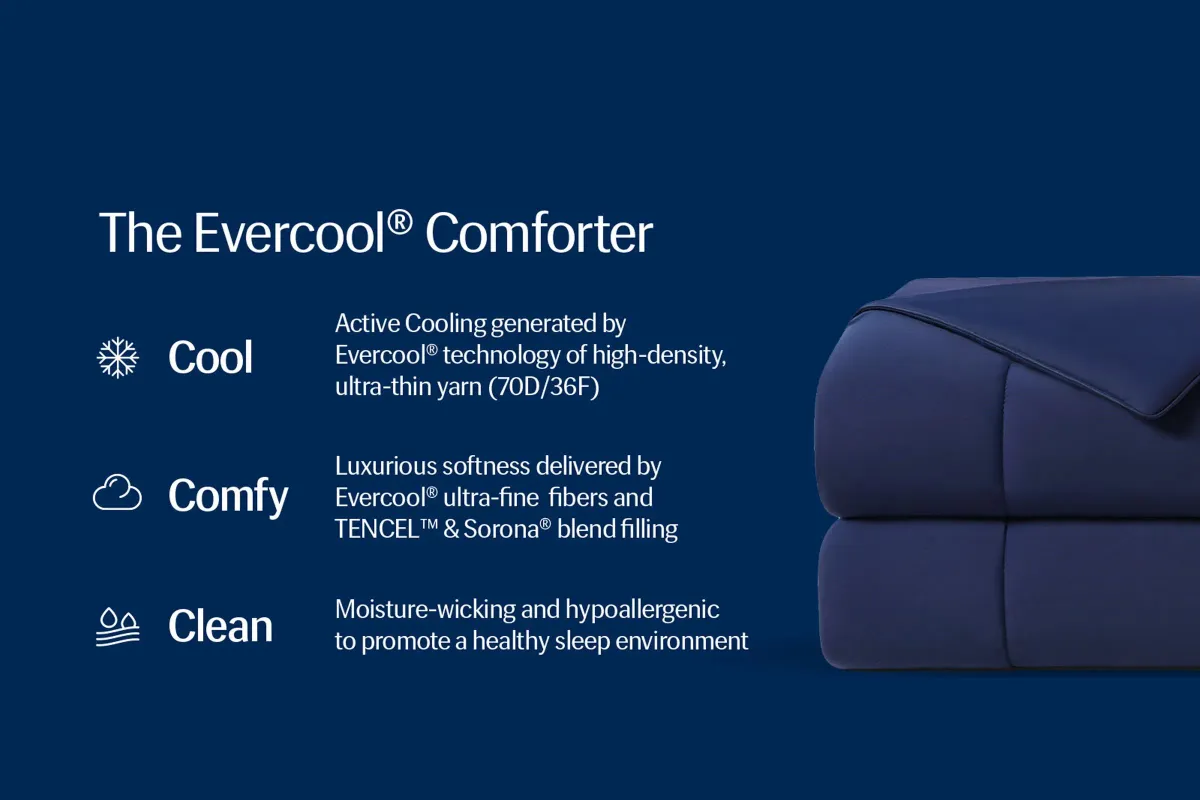 The Evercool® Comforter

Cool

Active Cooling generated by Evercool® technology of high-density, ultra-thin yarn (70D/36F)

Comfy

Luxurious softness delivered by Evercool® ultra-fine fibers and TENCEL™ & Sorona® blend filling

Clean

Moisture-wicking and hypoallergenic to promote a healthy sleep environment